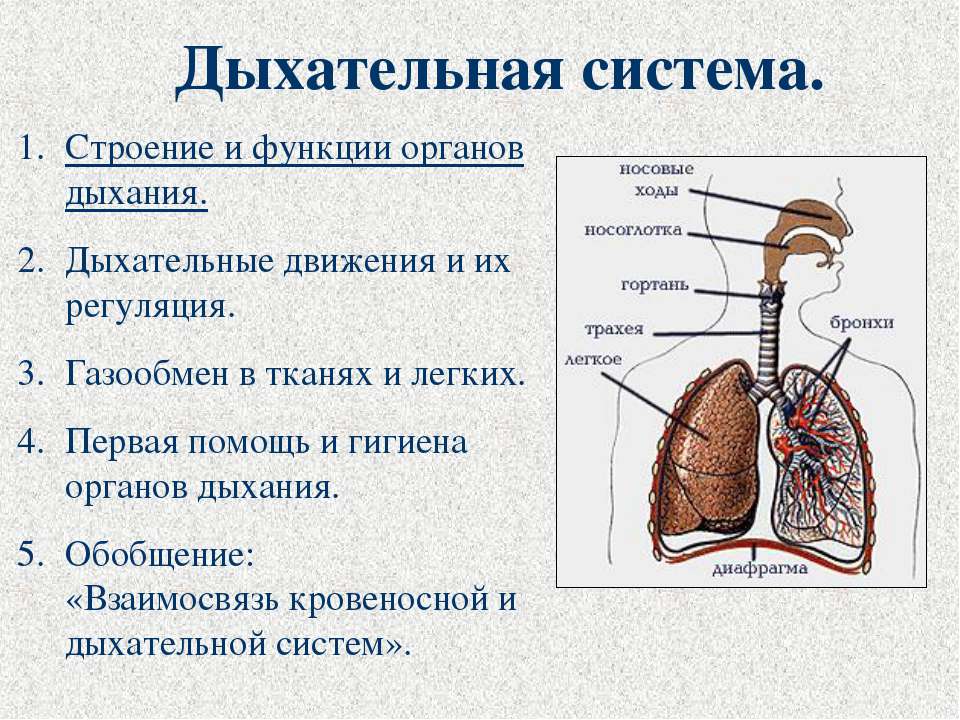 Дыхательная система.

1. Строение и функции органов дыхания.

2. Дыхательные движения и их регуляция.

3. Газообмен в тканях и легких.

4. Первая помощь и гигиена органов дыхания.

5. Обобщение: «Взаимосвязь кровеносной и дыхательной систем».

носовые ходы
носоглотка
гортань
трахея
легкое
бронхи
диафрагма